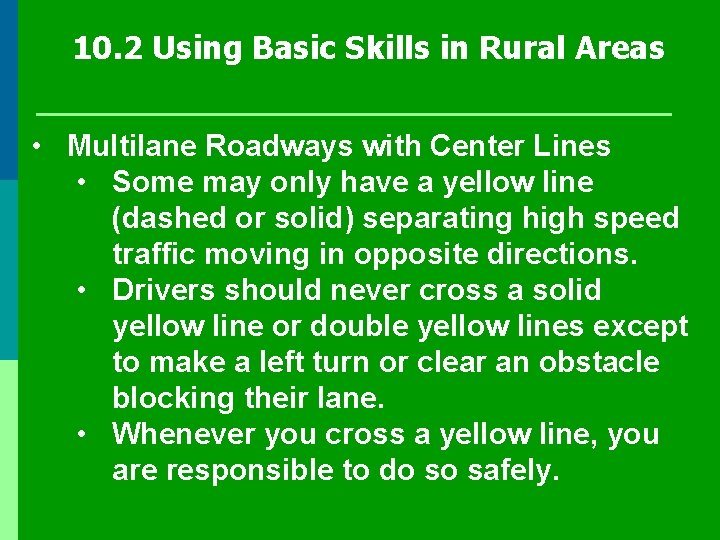 10.2 Using Basic Skills in Rural Areas

• Multilane Roadways with Center Lines
  • Some may only have a yellow line (dashed or solid) separating high speed traffic moving in opposite directions.
  • Drivers should never cross a solid yellow line or double yellow lines except to make a left turn or clear an obstacle blocking their lane.
  • Whenever you cross a yellow line, you are responsible to do so safely.